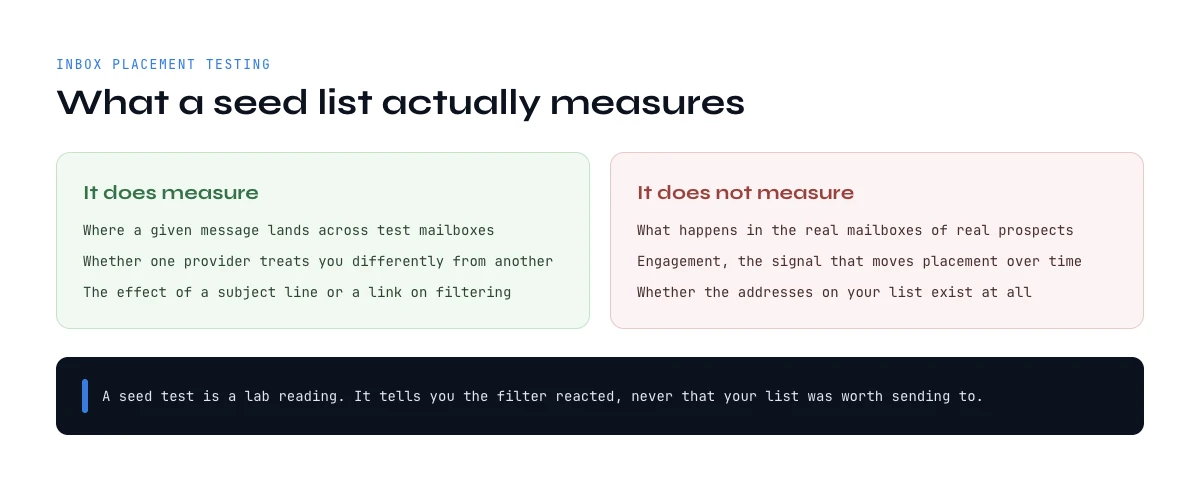 INBOX PLACEMENT TESTING

What a seed list actually measures

It does measure

Where a given message lands across test mailboxes

Whether one provider treats you differently from another

The effect of a subject line or a link on filtering

It does not measure

What happens in the real mailboxes of real prospects

Engagement, the signal that moves placement over time

Whether the addresses on your list exist at all

A seed test is a lab reading. It tells you the filter reacted, never that your list was worth sending to.